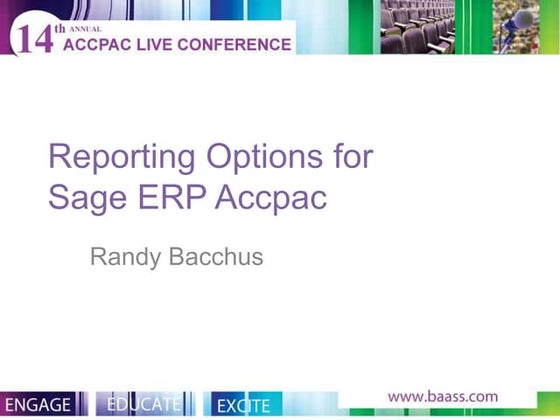 14th ANNUAL
ACCPAC LIVE CONFERENCE

Reporting Options for Sage ERP Accpac

Randy Bacchus

ENGAGE EDUCATE EXCITE

www.baass.com